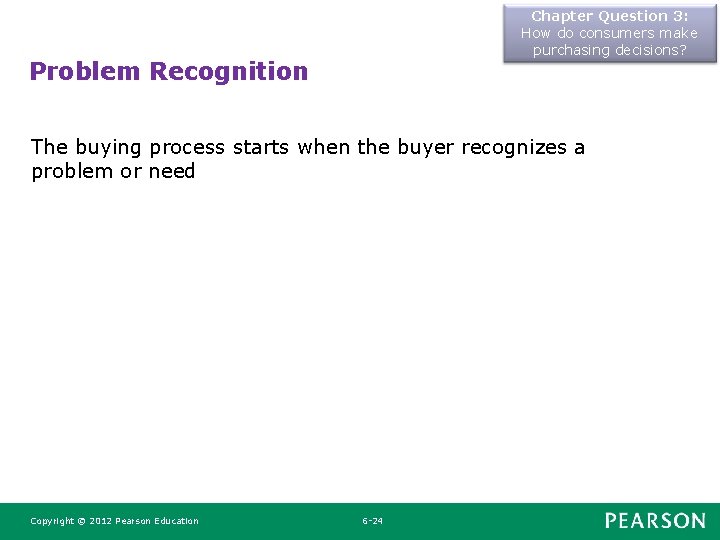 Chapter Question 3:
How do consumers make purchasing decisions?

Problem Recognition

The buying process starts when the buyer recognizes a problem or need

Copyright © 2012 Pearson Education

6-24

PEARSON